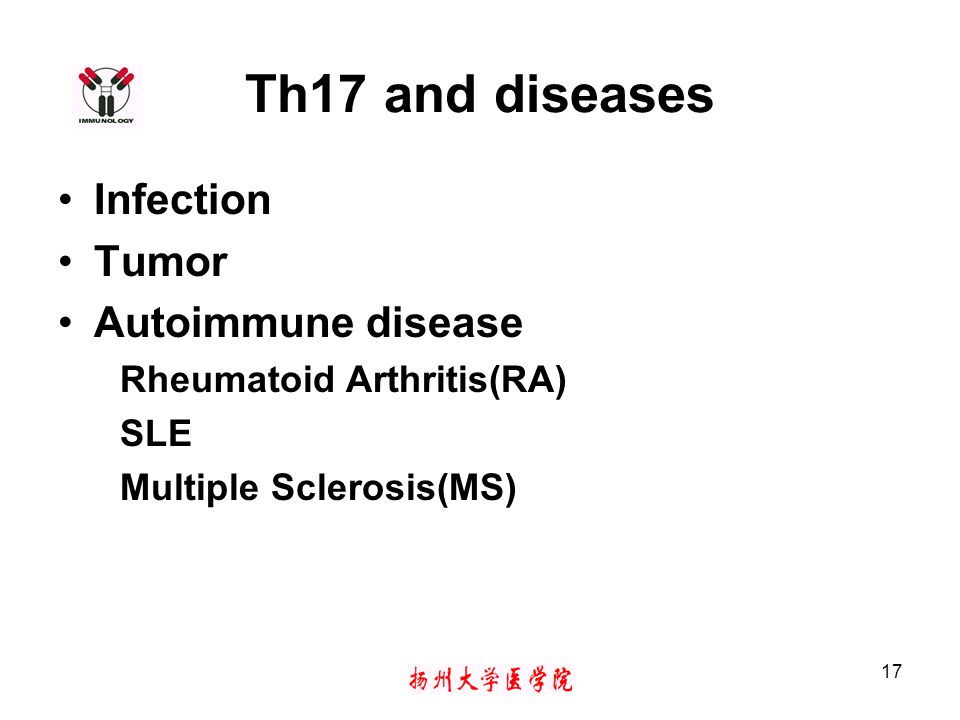 IMMUNOLOGY

Th17 and diseases

• Infection
• Tumor
• Autoimmune disease
Rheumatoid Arthritis(RA)
SLE
Multiple Sclerosis(MS)

扬州大学医学院

17